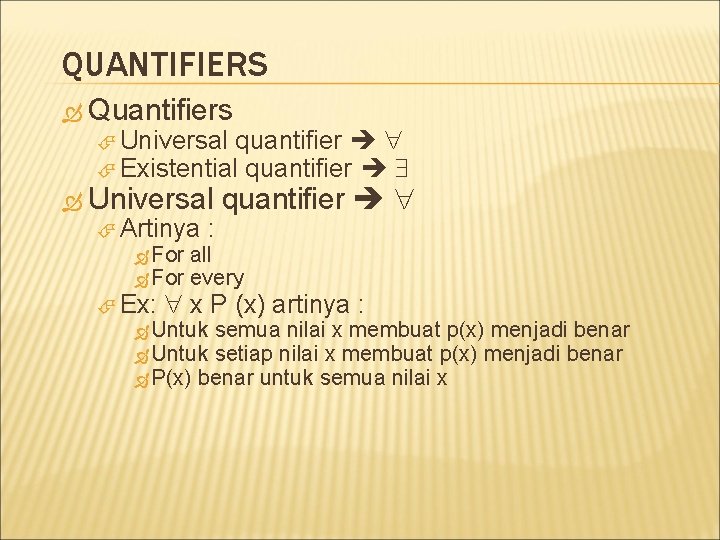 QUANTIFIERS

Quantifiers

Universal quantifier → $\forall$

Existential quantifier → $\exists$

Universal quantifier → $\forall$

Artinya :

For all

For every

Ex: $\forall$ x P (x) artinya :

Untuk semua nilai x membuat p(x) menjadi benar

Untuk setiap nilai x membuat p(x) menjadi benar

P(x) benar untuk semua nilai x